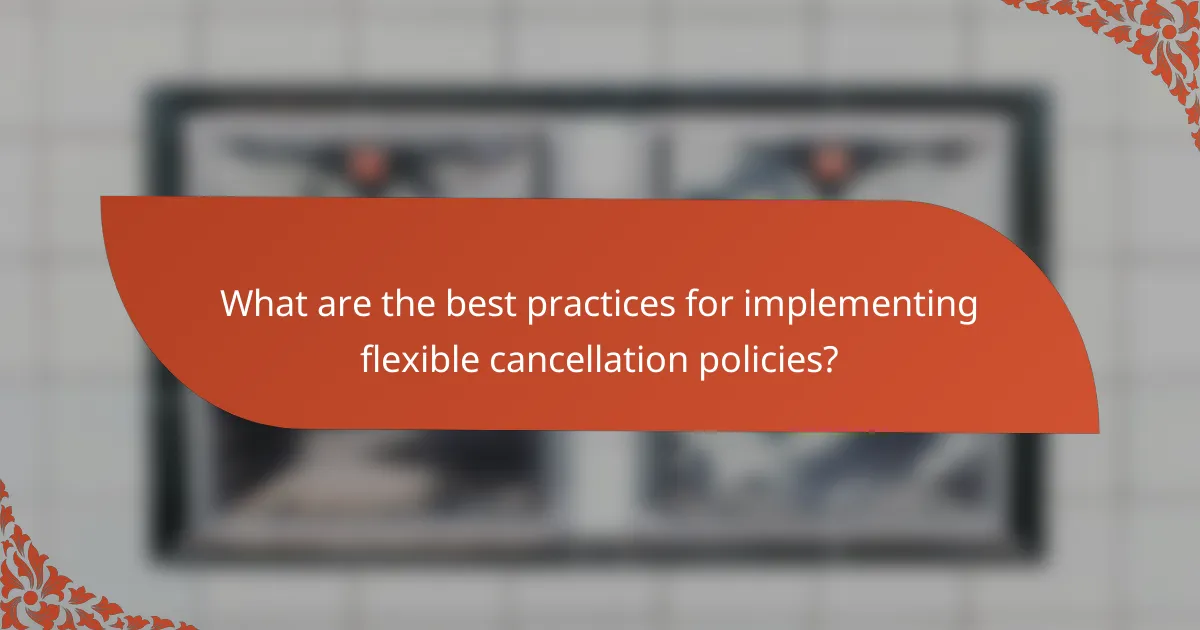 What are the best practices for implementing flexible cancellation policies?